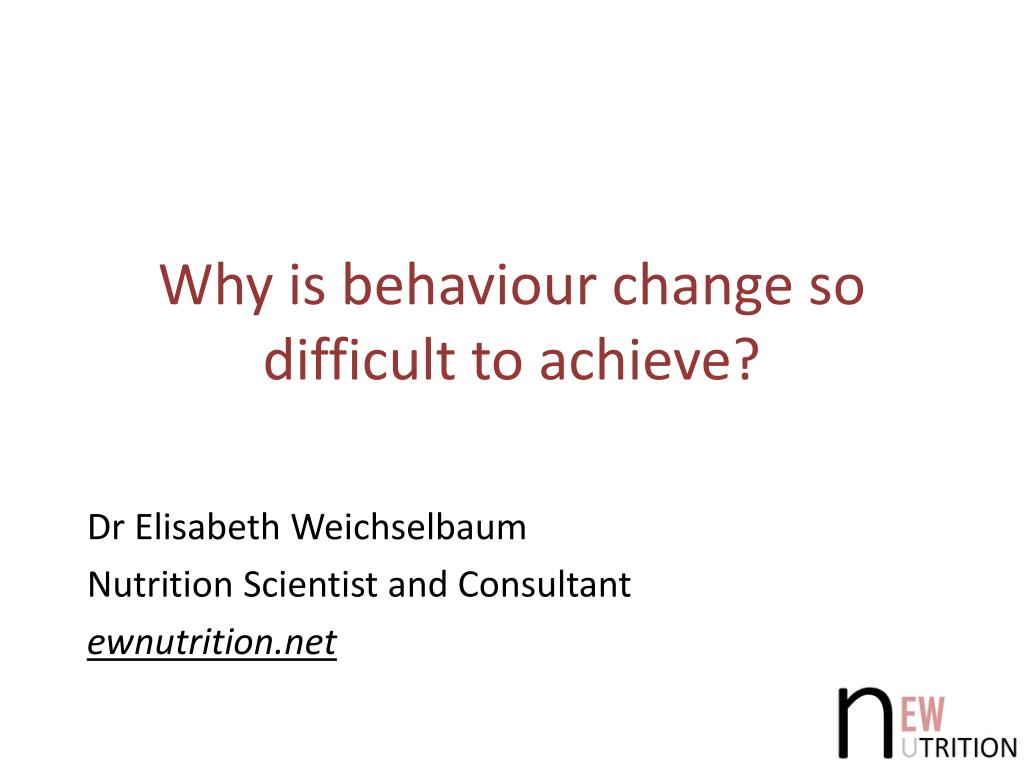 Why is behaviour change so difficult to achieve?

Dr Elisabeth Weichselbaum
Nutrition Scientist and Consultant
ewnutrition.net

nEW UTRITION